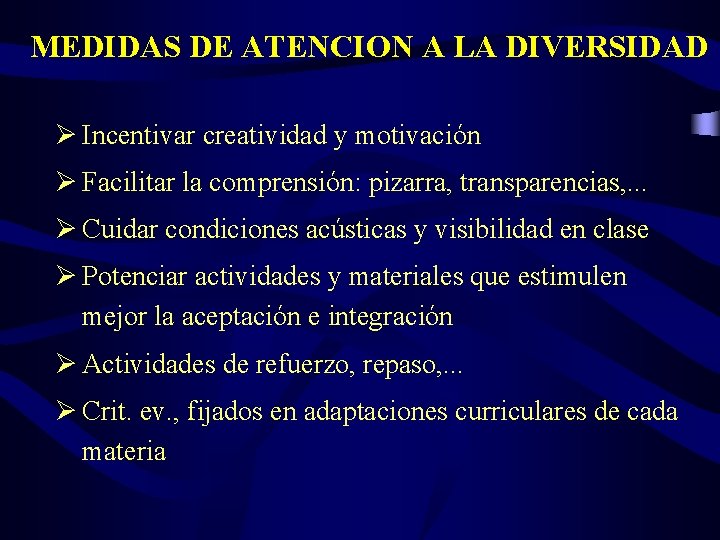 MEDIDAS DE ATENCION A LA DIVERSIDAD

➢ Incentivar creatividad y motivación
➢ Facilitar la comprensión: pizarra, transparencias,...
➢ Cuidar condiciones acústicas y visibilidad en clase
➢ Potenciar actividades y materiales que estimulen mejor la aceptación e integración
➢ Actividades de refuerzo, repaso,...
➢ Crit. ev., fijados en adaptaciones curriculares de cada materia